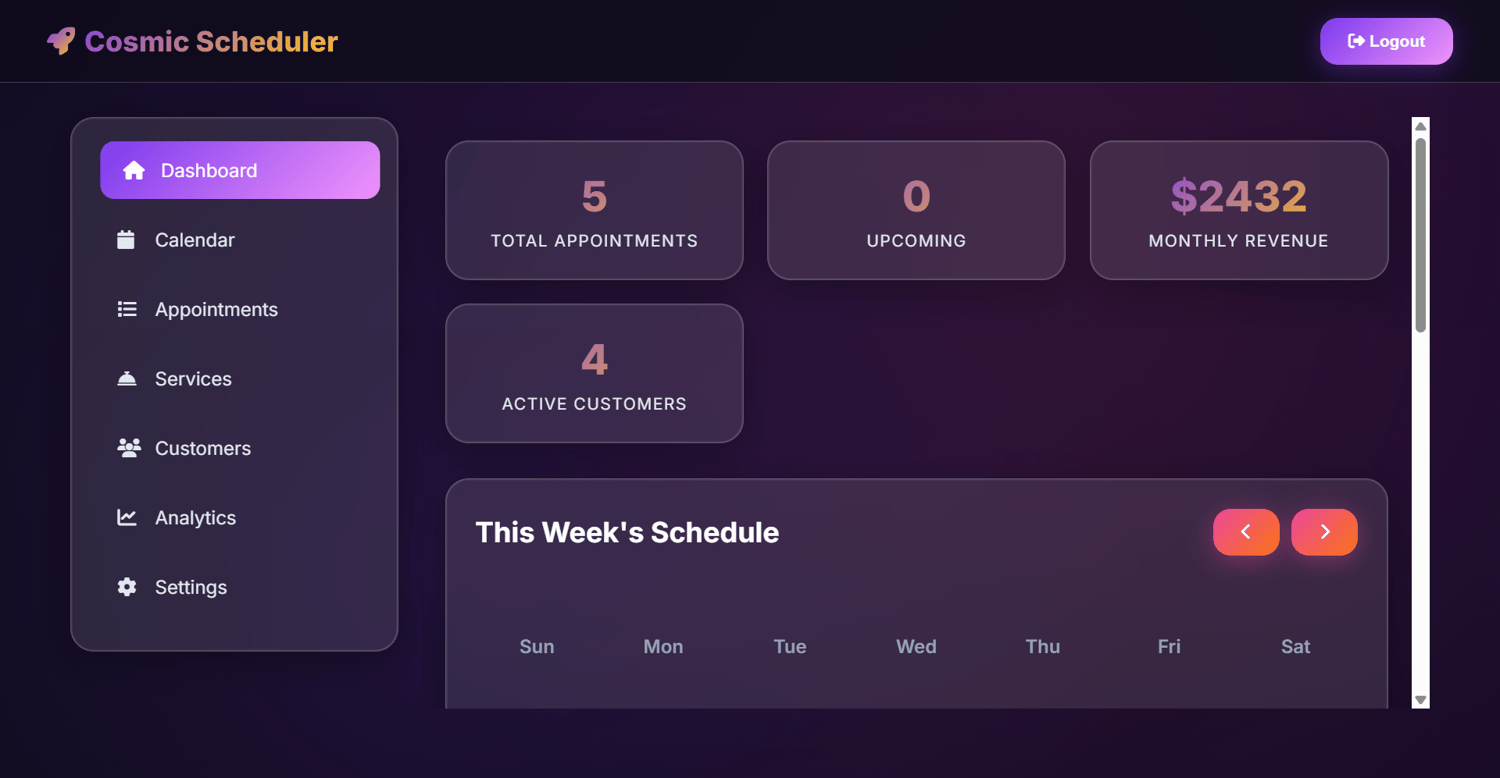 Cosmic Scheduler

Logout

Dashboard
Calendar
Appointments
Services
Customers
Analytics
Settings

5
TOTAL APPOINTMENTS

0
UPCOMING

$2432
MONTHLY REVENUE

4
ACTIVE CUSTOMERS

This Week's Schedule

Sun Mon Tue Wed Thu Fri Sat